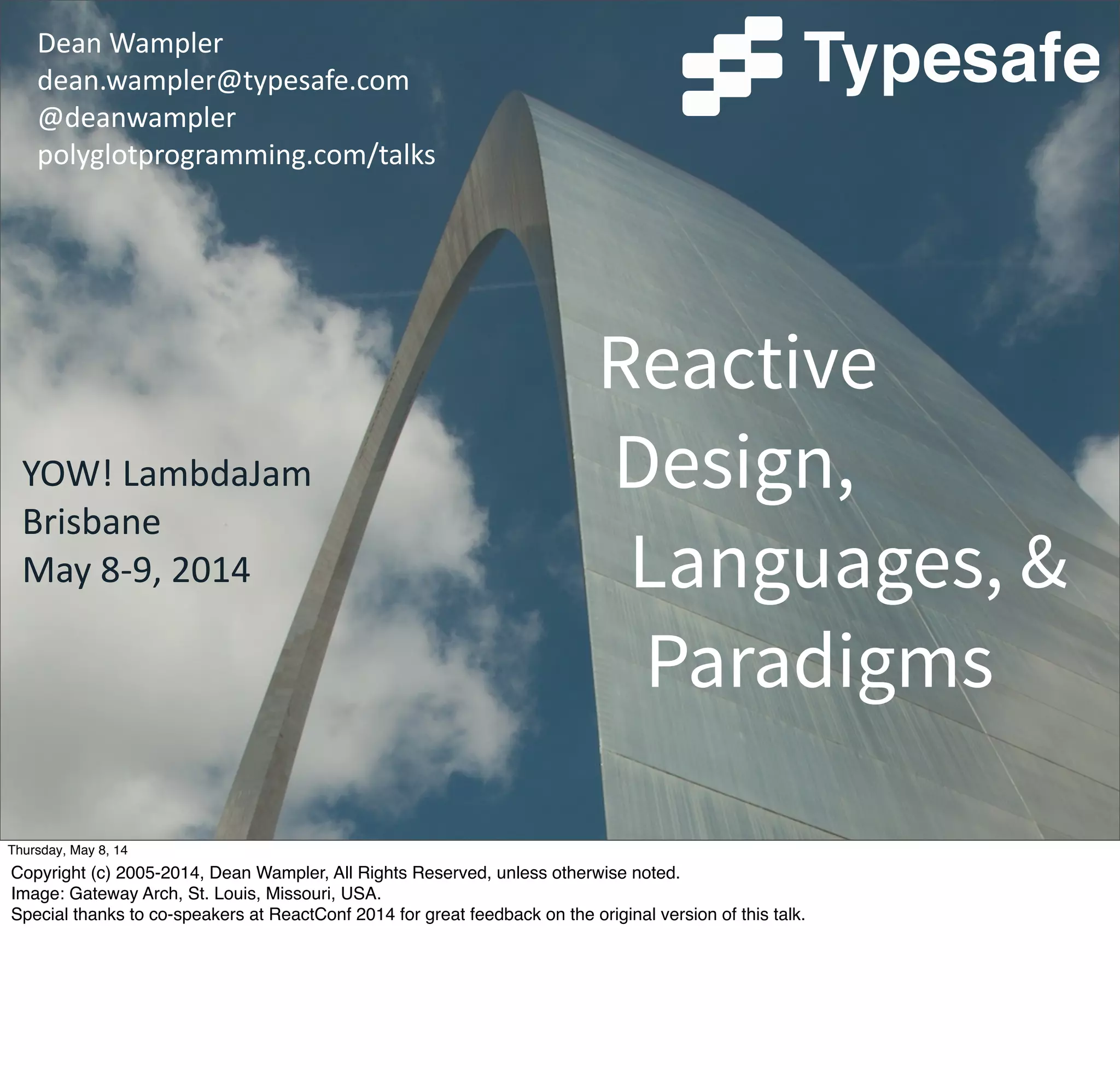 Dean Wampler
dean.wampler@typesafe.com
@deanwampler
polyglotprogramming.com/talks

Typesafe

Reactive Design, Languages, & Paradigms

YOW! LambdaJam
Brisbane
May 8-9, 2014

Thursday, May 8, 14

Copyright (c) 2005-2014, Dean Wampler, All Rights Reserved, unless otherwise noted.
Image: Gateway Arch, St. Louis, Missouri, USA.
Special thanks to co-speakers at ReactConf 2014 for great feedback on the original version of this talk.